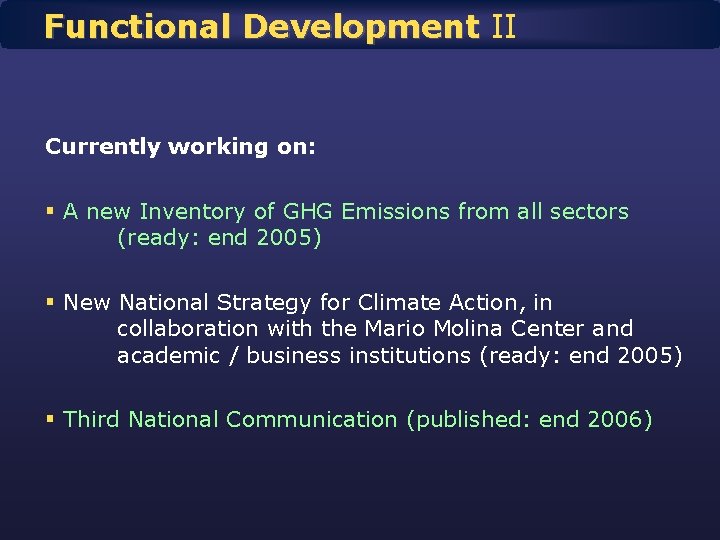 Functional Development II

Currently working on:

▪ A new Inventory of GHG Emissions from all sectors (ready: end 2005)

▪ New National Strategy for Climate Action, in collaboration with the Mario Molina Center and academic / business institutions (ready: end 2005)

▪ Third National Communication (published: end 2006)